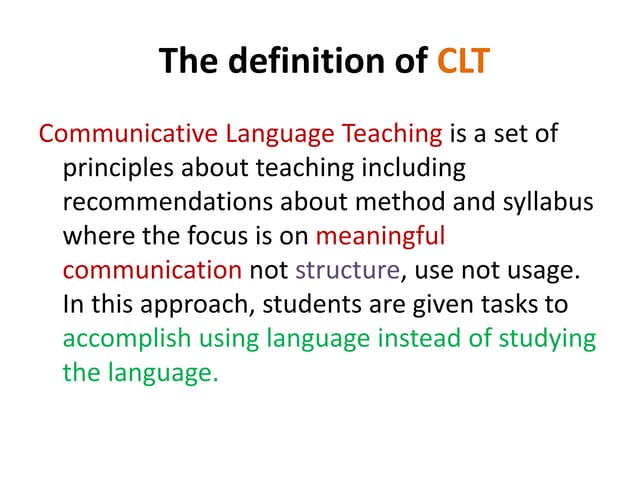 The definition of CLT

Communicative Language Teaching is a set of principles about teaching including recommendations about method and syllabus where the focus is on meaningful communication not structure, use not usage. In this approach, students are given tasks to accomplish using language instead of studying the language.